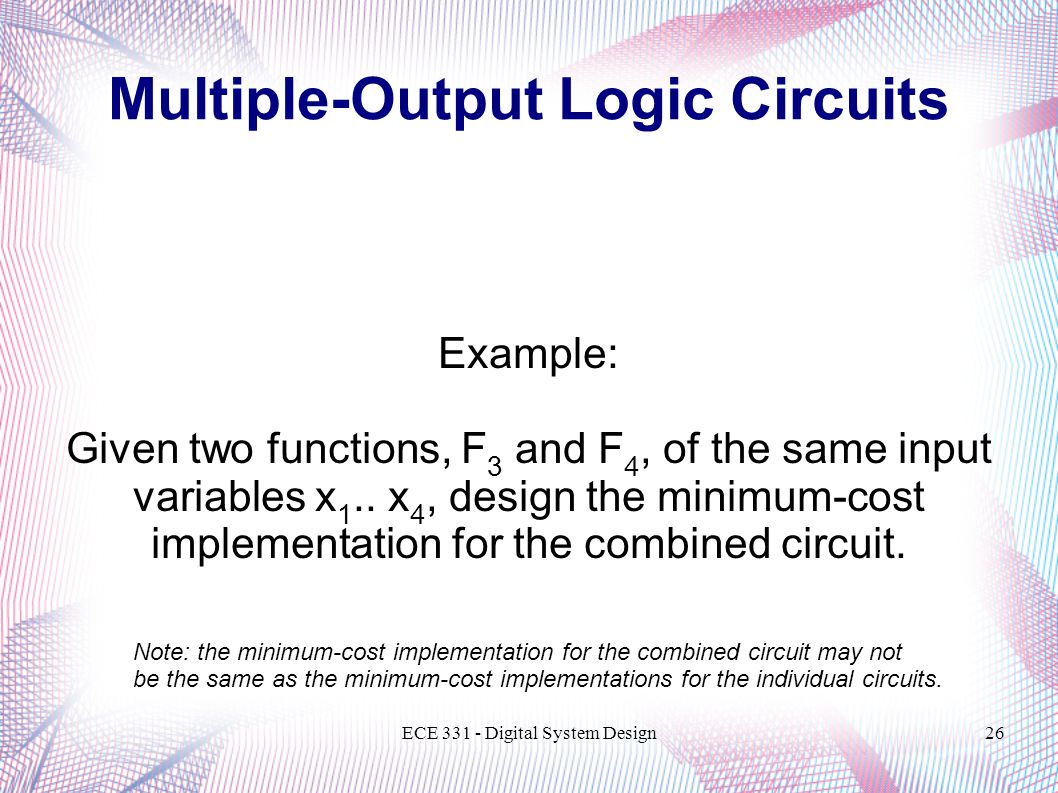 Multiple-Output Logic Circuits

Example:

Given two functions, $F_3$ and $F_4$, of the same input variables $x_1$.. $x_4$, design the minimum-cost implementation for the combined circuit.

Note: the minimum-cost implementation for the combined circuit may not be the same as the minimum-cost implementations for the individual circuits.

ECE 331 - Digital System Design

26